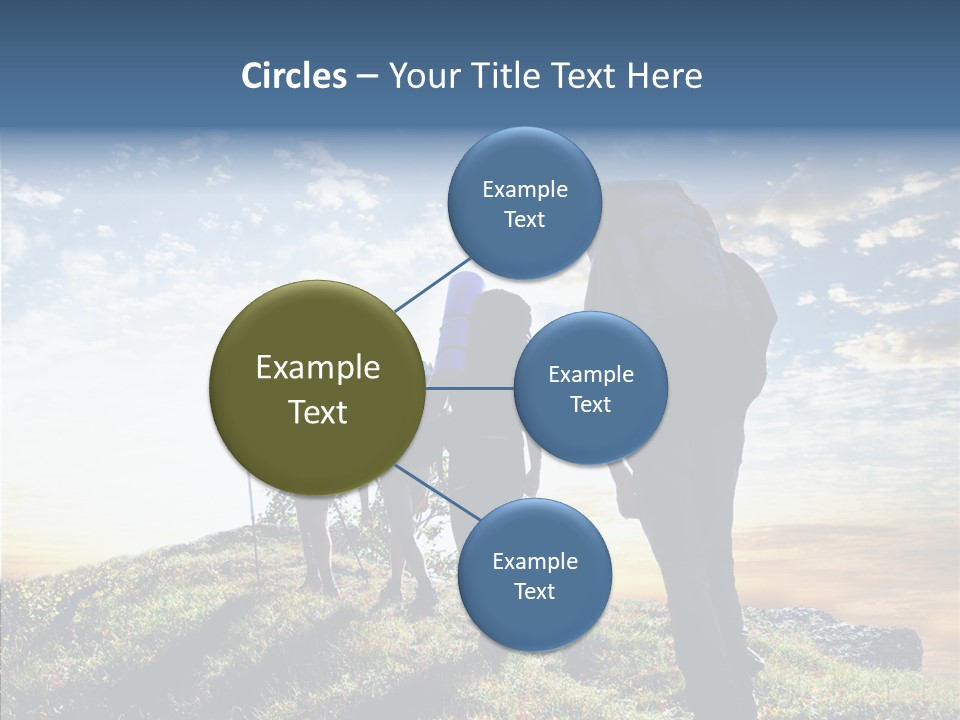 Circles – Your Title Text Here

Example Text

Example Text

Example Text

Example Text